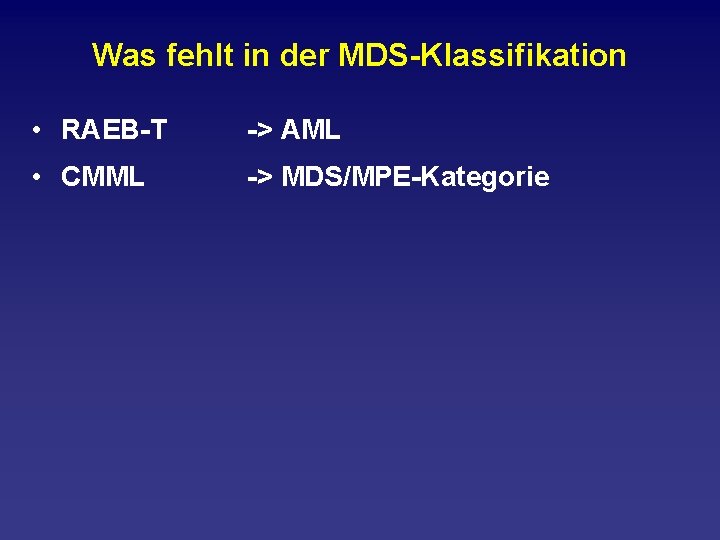 Was fehlt in der MDS-Klassifikation

• RAEB-T -> AML

• CMML -> MDS/MPE-Kategorie